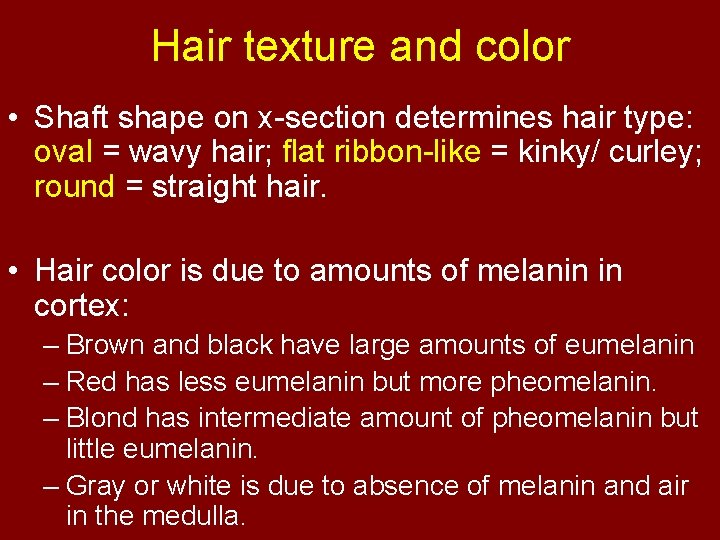 Hair texture and color

• Shaft shape on x-section determines hair type: oval = wavy hair; flat ribbon-like = kinky/ curley; round = straight hair.

• Hair color is due to amounts of melanin in cortex:
– Brown and black have large amounts of eumelanin
– Red has less eumelanin but more pheomelanin.
– Blond has intermediate amount of pheomelanin but little eumelanin.
– Gray or white is due to absence of melanin and air in the medulla.